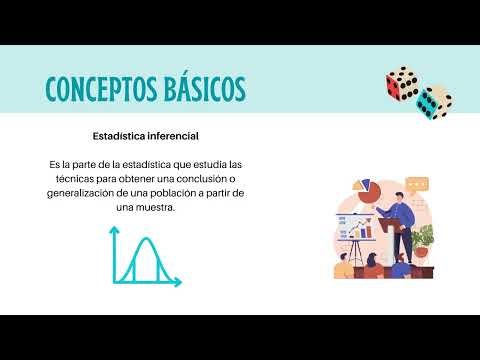 CONCEPTOS BÁSICOS

Estadística inferencial

Es la parte de la estadística que estudia las técnicas para obtener una conclusión o generalización de una población a partir de una muestra.